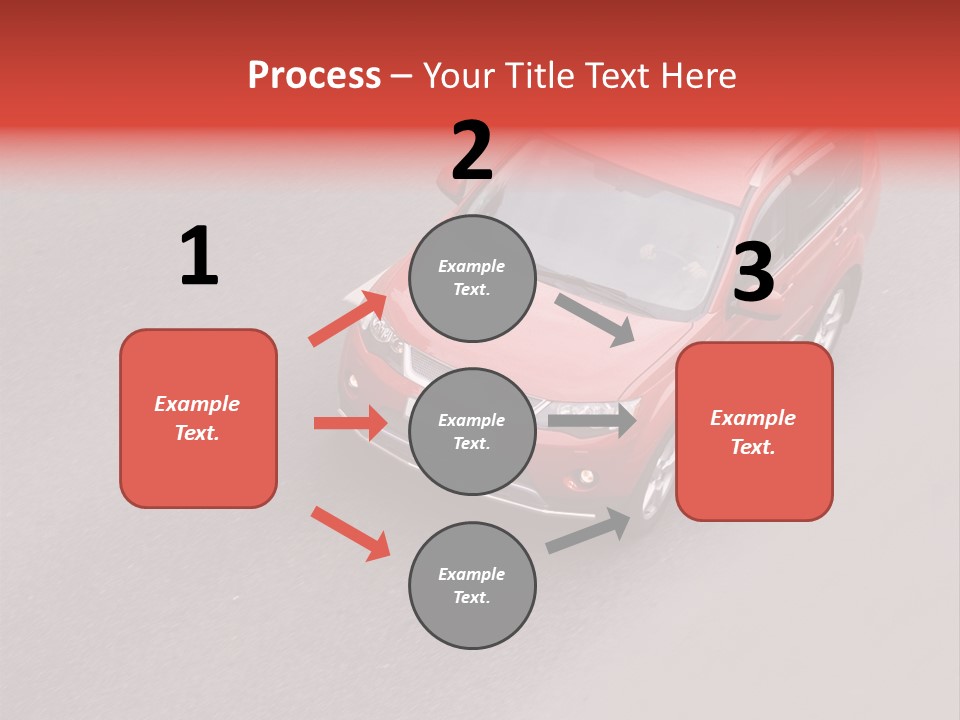 Process – Your Title Text Here

1

Example Text.

2

Example Text.

Example Text.

Example Text.

3

Example Text.